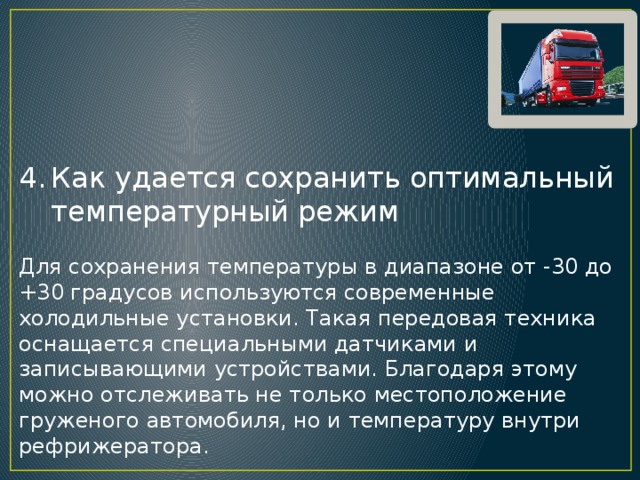 4. Как удается сохранить оптимальный температурный режим

Для сохранения температуры в диапазоне от -30 до +30 градусов используются современные холодильные установки. Такая передовая техника оснащается специальными датчиками и записывающими устройствами. Благодаря этому можно отслеживать не только местоположение груженого автомобиля, но и температуру внутри рефрижератора.